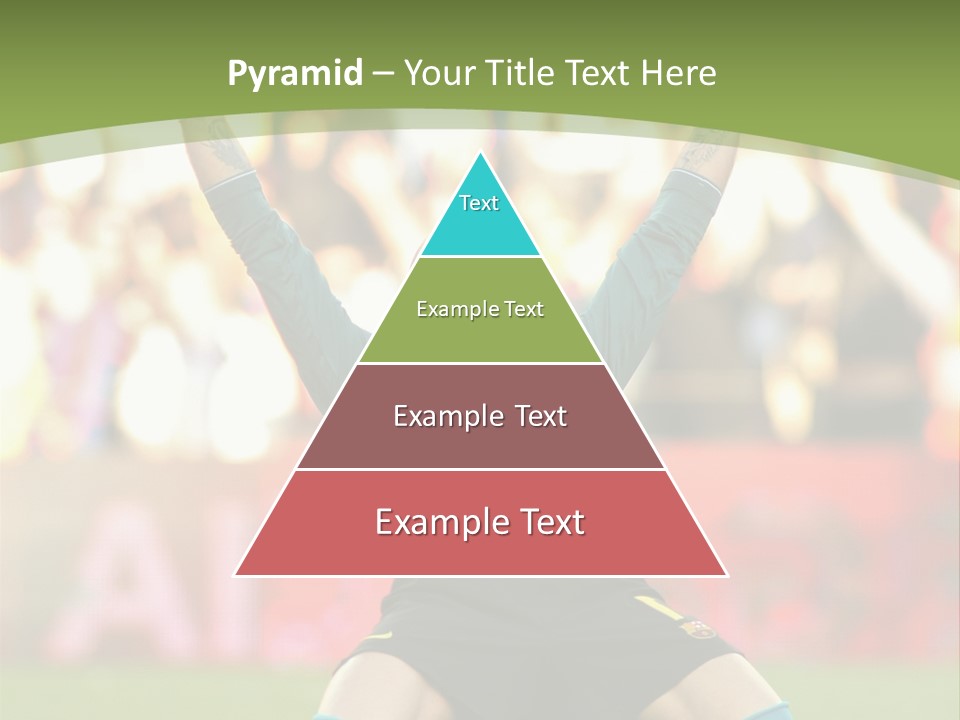 Pyramid – Your Title Text Here

Text

Example Text

Example Text

Example Text